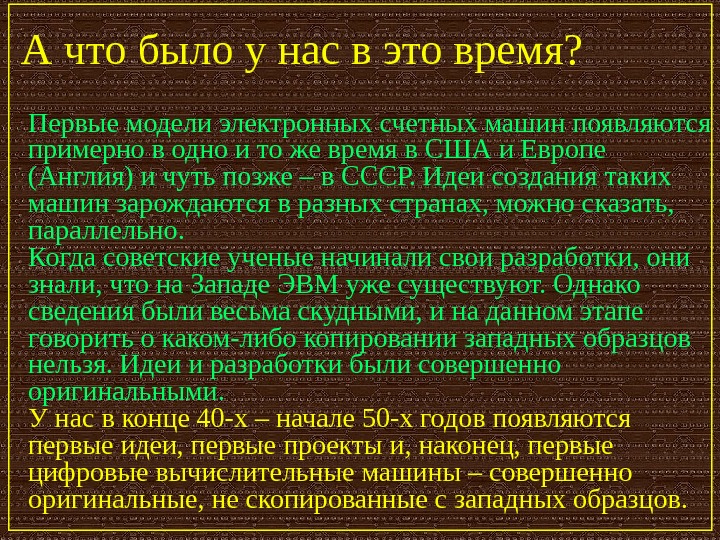 А что было у нас в это время?

Первые модели электронных счетных машин появляются примерно в одно и то же время в США и Европе (Англия) и чуть позже – в СССР. Идеи создания таких машин зарождаются в разных странах, можно сказать, параллельно.
Когда советские ученые начинали свои разработки, они знали, что на Западе ЭВМ уже существуют. Однако сведения были весьма скудными, и на данном этапе говорить о каком-либо копировании западных образцов нельзя. Идеи и разработки были совершенно оригинальными.
У нас в конце 40-х – начале 50-х годов появляются первые идеи, первые проекты и, наконец, первые цифровые вычислительные машины – совершенно оригинальные, не скопированные с западных образцов.